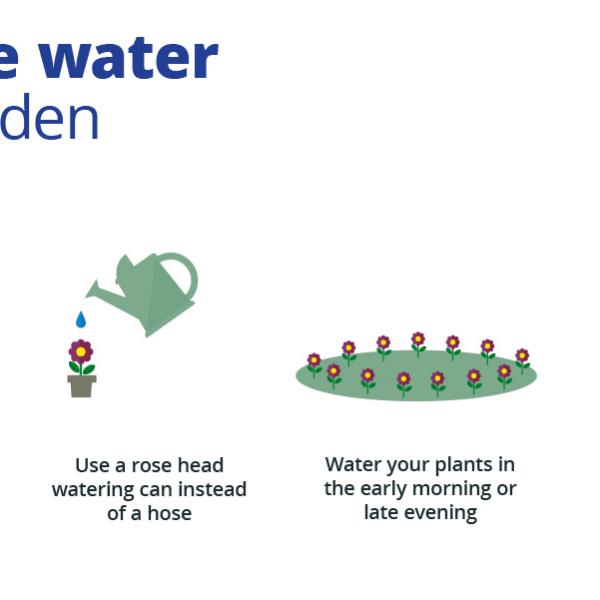 e water
den

Use a rose head watering can instead of a hose

Water your plants in the early morning or late evening